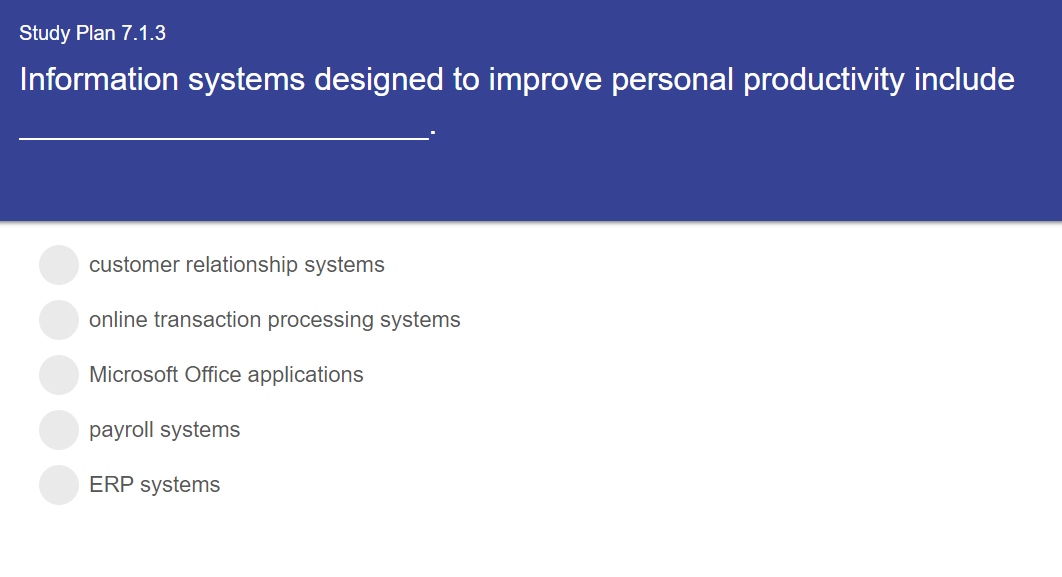 Study Plan 7.1.3

Information systems designed to improve personal productivity include ________________________.

customer relationship systems

online transaction processing systems

Microsoft Office applications

payroll systems

ERP systems